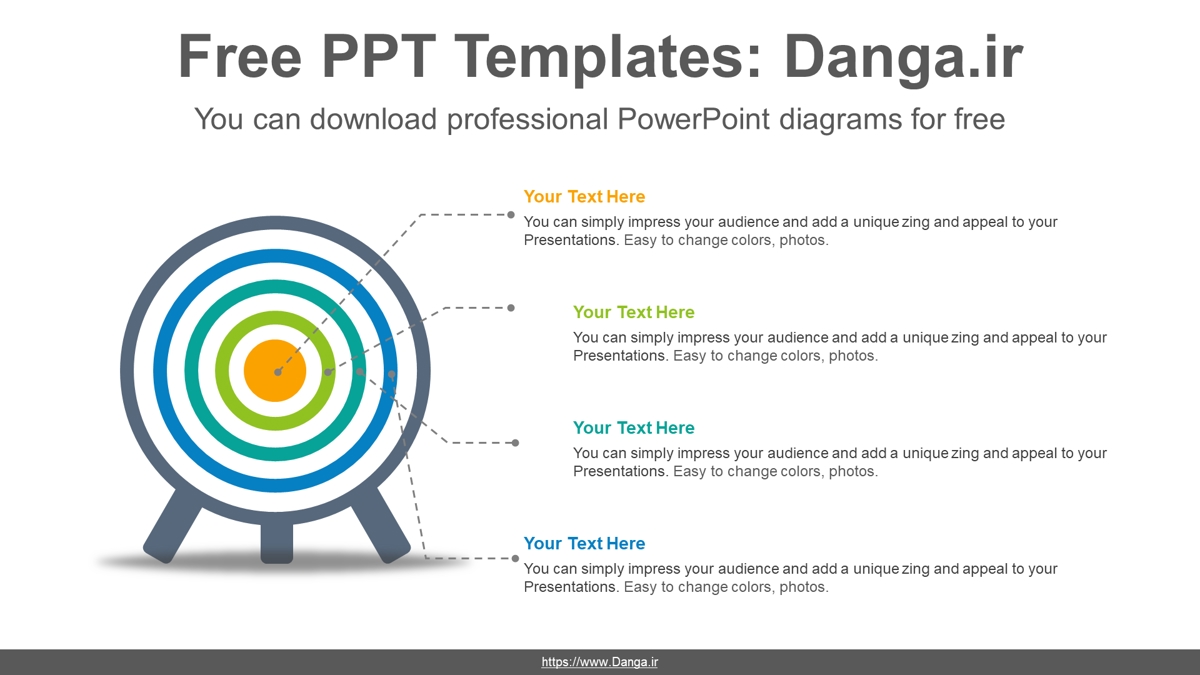 Free PPT Templates: Danga.ir

You can download professional PowerPoint diagrams for free

Your Text Here

You can simply impress your audience and add a unique zing and appeal to your Presentations. Easy to change colors, photos.

Your Text Here

You can simply impress your audience and add a unique zing and appeal to your Presentations. Easy to change colors, photos.

Your Text Here

You can simply impress your audience and add a unique zing and appeal to your Presentations. Easy to change colors, photos.

Your Text Here

You can simply impress your audience and add a unique zing and appeal to your Presentations. Easy to change colors, photos.

https://www.Danga.ir